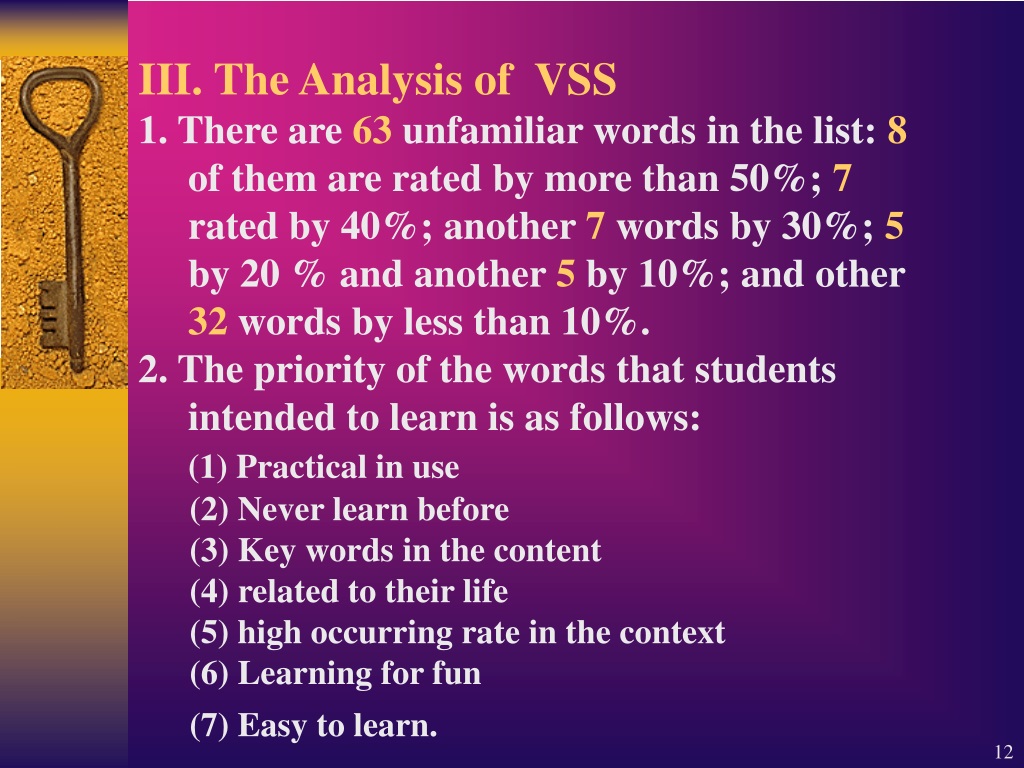 III. The Analysis of VSS

1. There are 63 unfamiliar words in the list: 8 of them are rated by more than 50%; 7 rated by 40%; another 7 words by 30%; 5 by 20 % and another 5 by 10%; and other 32 words by less than 10%.

2. The priority of the words that students intended to learn is as follows:

(1) Practical in use
(2) Never learn before
(3) Key words in the content
(4) related to their life
(5) high occurring rate in the context
(6) Learning for fun
(7) Easy to learn.

12